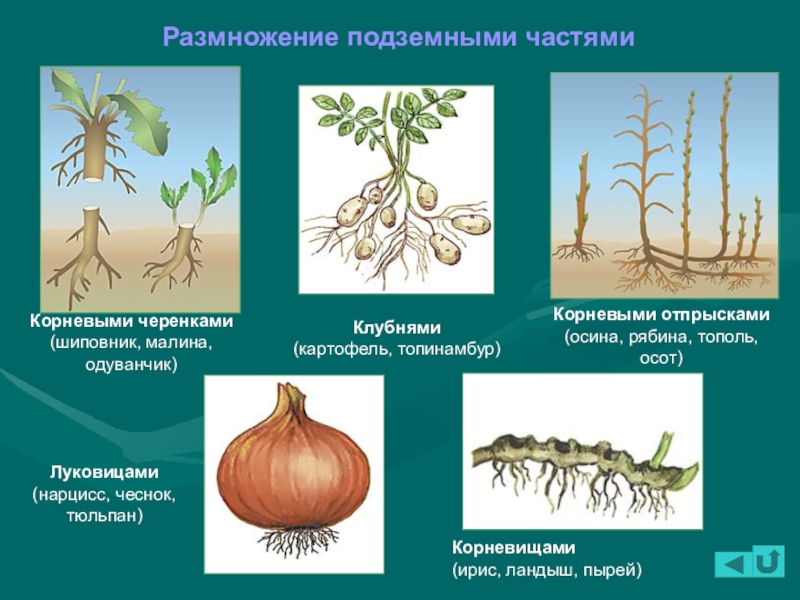 Размножение подземными частями

Корневыми черенками
(шиповник, малина, одуванчик)

Клубнями
(картофель, топинамбур)

Корневыми отпрысками
(осина, рябина, тополь, осот)

Луковицами
(нарцисс, чеснок, тюльпан)

Корневищами
(ирис, ландыш, пырей)